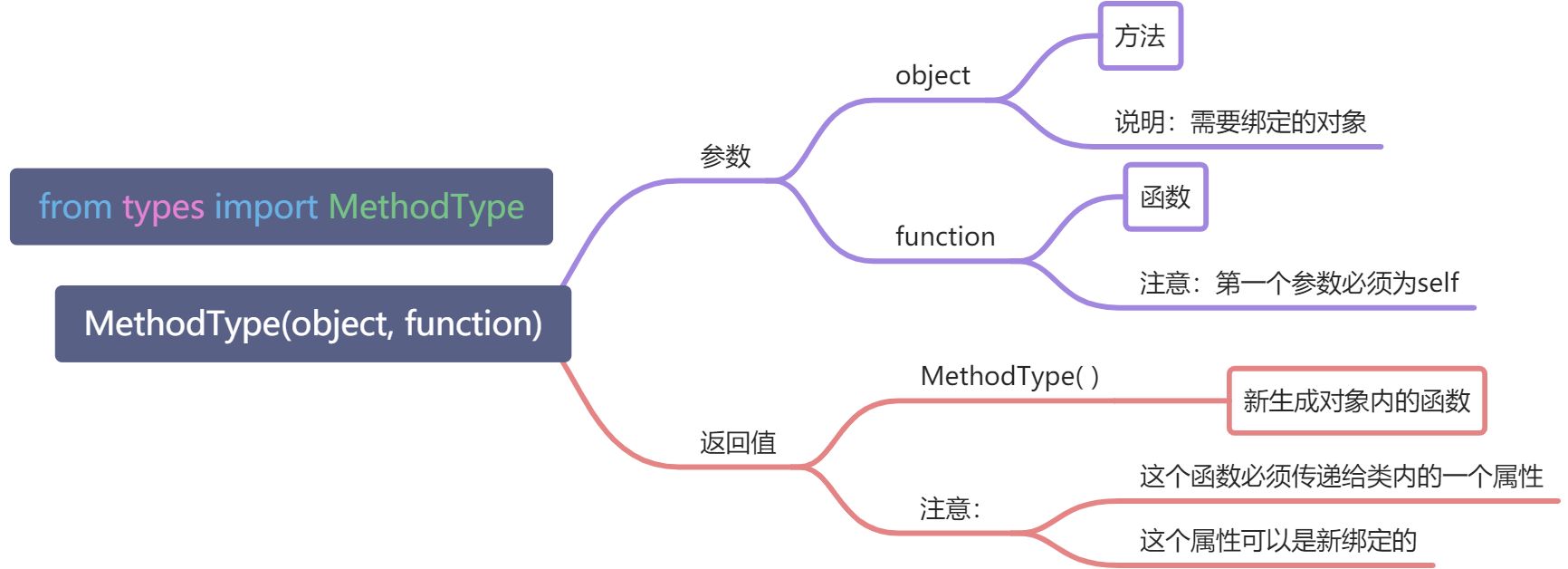 from types import MethodType

MethodType(object, function)

参数

object

方法

说明：需要绑定的对象

function

函数

注意：第一个参数必须为self

返回值

MethodType( )

新生成对象内的函数

注意：

这个函数必须传递给类内的一个属性

这个属性可以是新绑定的